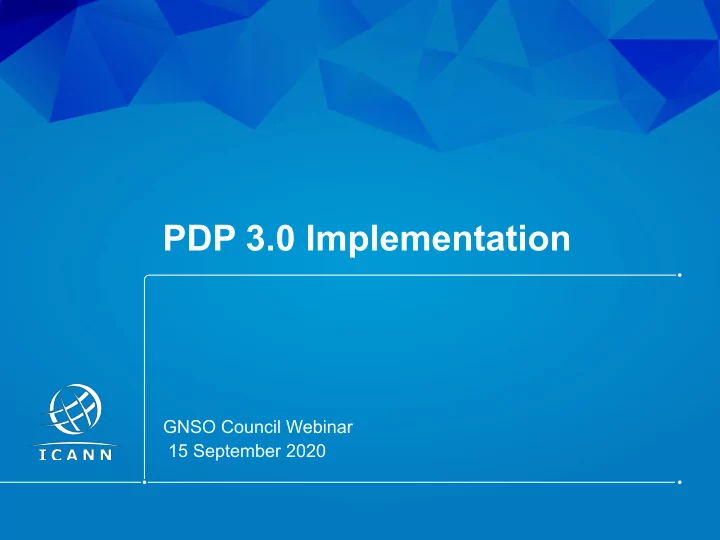 PDP 3.0 Implementation

ICANN

GNSO Council Webinar
15 September 2020